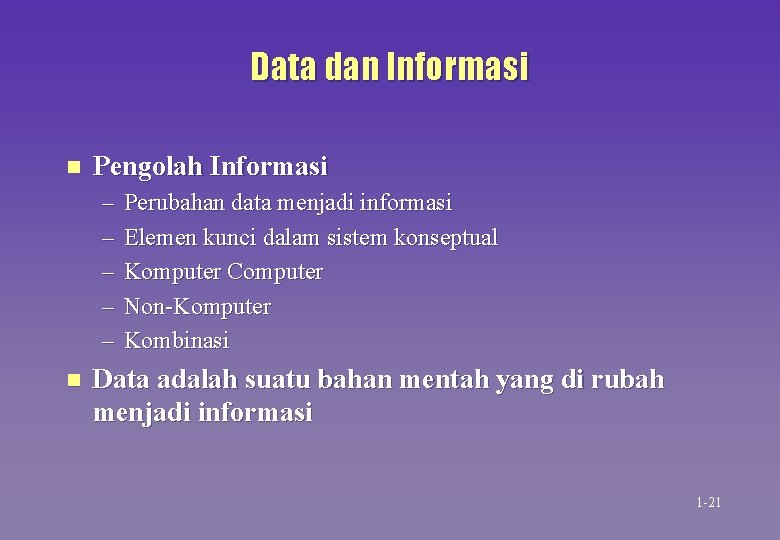 Data dan Informasi

- Pengolah Informasi
  – Perubahan data menjadi informasi
  – Elemen kunci dalam sistem konseptual
  – Komputer Computer
  – Non-Komputer
  – Kombinasi
- Data adalah suatu bahan mentah yang di rubah menjadi informasi

1-21